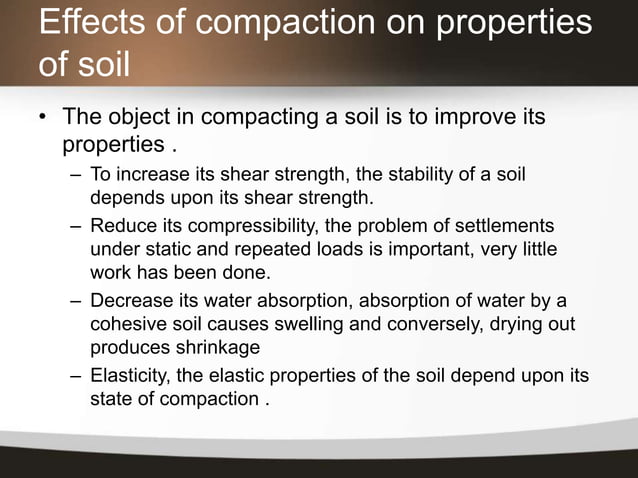 Effects of compaction on properties of soil

• The object in compacting a soil is to improve its properties .

– To increase its shear strength, the stability of a soil depends upon its shear strength.

– Reduce its compressibility, the problem of settlements under static and repeated loads is important, very little work has been done.

– Decrease its water absorption, absorption of water by a cohesive soil causes swelling and conversely, drying out produces shrinkage

– Elasticity, the elastic properties of the soil depend upon its state of compaction .